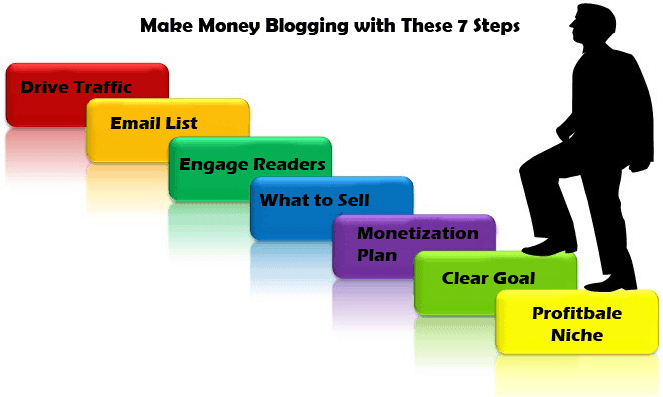 Make Money Blogging with These 7 Steps

Drive Traffic

Email List

Engage Readers

What to Sell

Monetization Plan

Clear Goal

Profitbale Niche